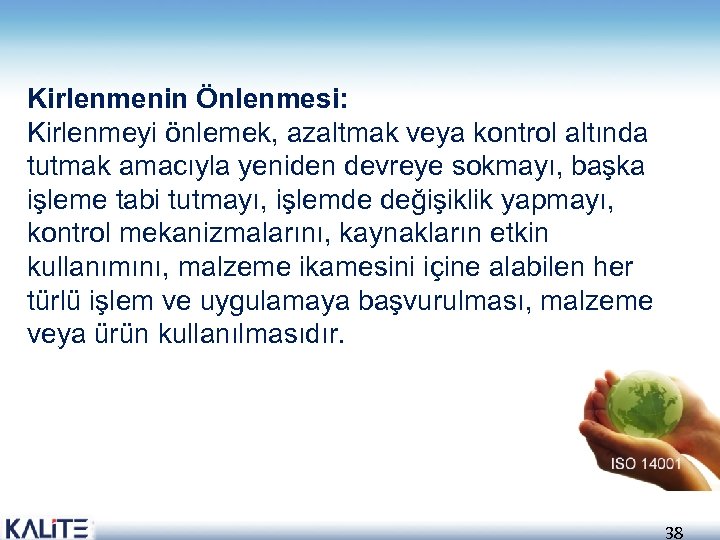 Kirlenmenin Önlenmesi:
Kirlenmeyi önlemek, azaltmak veya kontrol altında tutmak amacıyla yeniden devreye sokmayı, başka işleme tabi tutmayı, işlemde değişiklik yapmayı, kontrol mekanizmalarını, kaynakların etkin kullanımını, malzeme ikamesini içine alabilen her türlü işlem ve uygulamaya başvurulması, malzeme veya ürün kullanılmasıdır.

ISO 14001

KALİTE

38